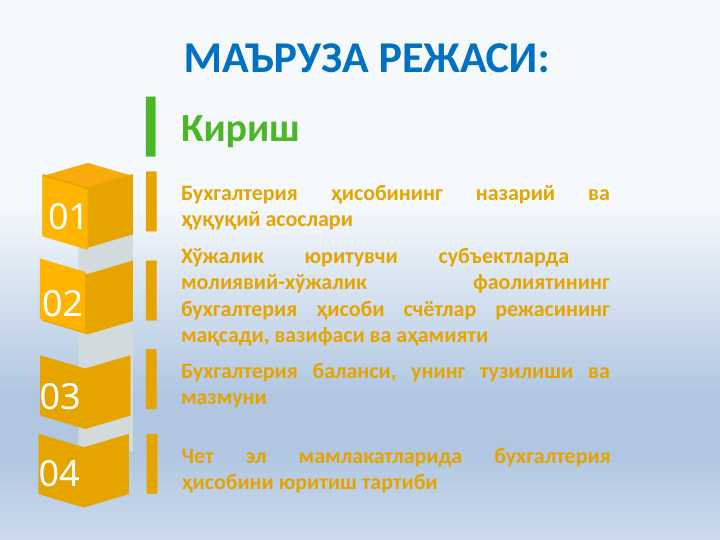 МАЪРУЗА РЕЖАСИ:

Кириш

01

Бухгалтерия ҳисобининг назарий ва ҳуқуқий асослари

02

Хўжалик юритувчи субъектларда молиявий-хўжалик фаолиятининг бухгалтерия ҳисоби счётлар режасининг мақсади, вазифаси ва аҳамияти

03

Бухгалтерия баланси, унинг тузилиши ва мазмуни

04

Чет эл мамлакатларида бухгалтерия ҳисобини юритиш тартиби